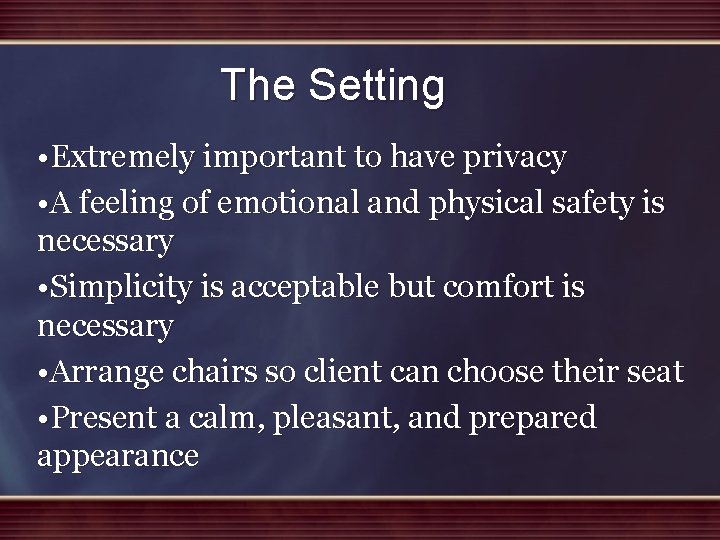 The Setting

•Extremely important to have privacy

•A feeling of emotional and physical safety is necessary

•Simplicity is acceptable but comfort is necessary

•Arrange chairs so client can choose their seat

•Present a calm, pleasant, and prepared appearance